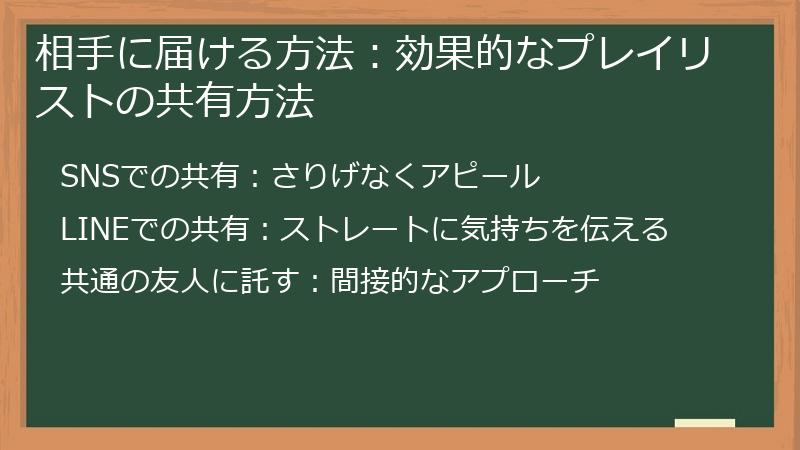 相手に届ける方法：効果的なプレイリストの共有方法

SNSでの共有：さりげなくアピール

LINEでの共有：ストレートに気持ちを伝える

共通の友人に託す：間接的なアプローチ